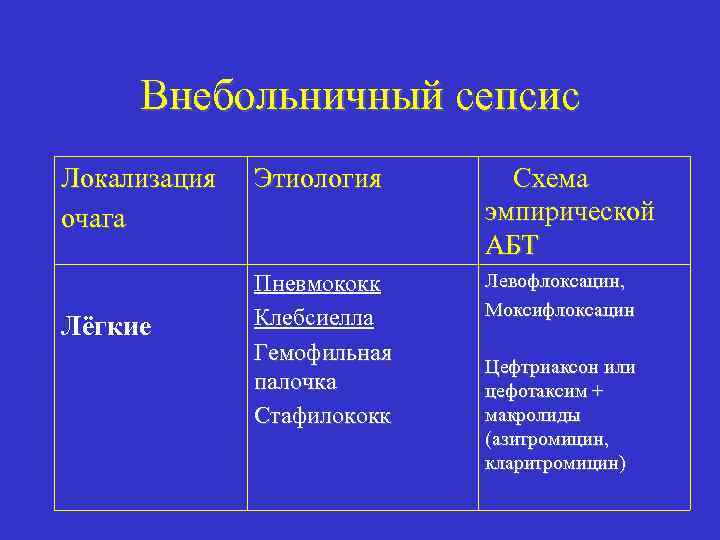 Внебольничный сепсис

| Локализация очага | Этиология | Схема эмпирической АБТ |
|---|---|---|
| Лёгкие | Пневмококк Клебсиелла Гемофильная палочка Стафилококк | Левофлоксацин, Моксифлоксацин Цефтриаксон или цефотаксим + макролиды (азитромицин, кларитромицин) |